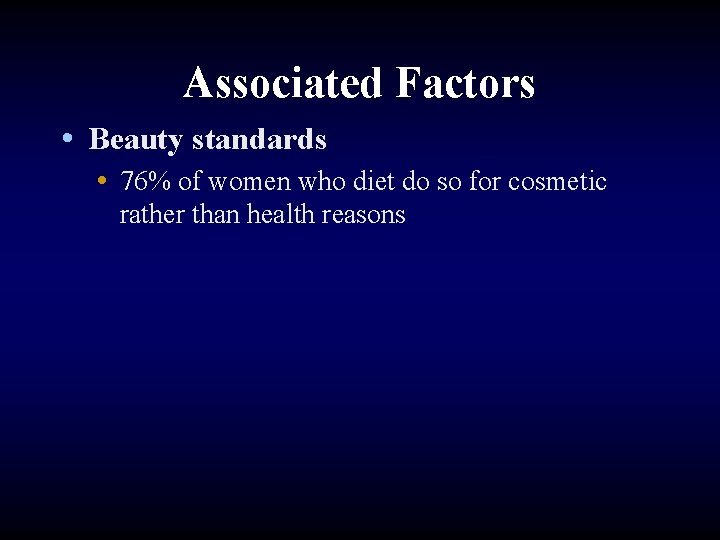 Associated Factors

• Beauty standards
  • 76% of women who diet do so for cosmetic rather than health reasons